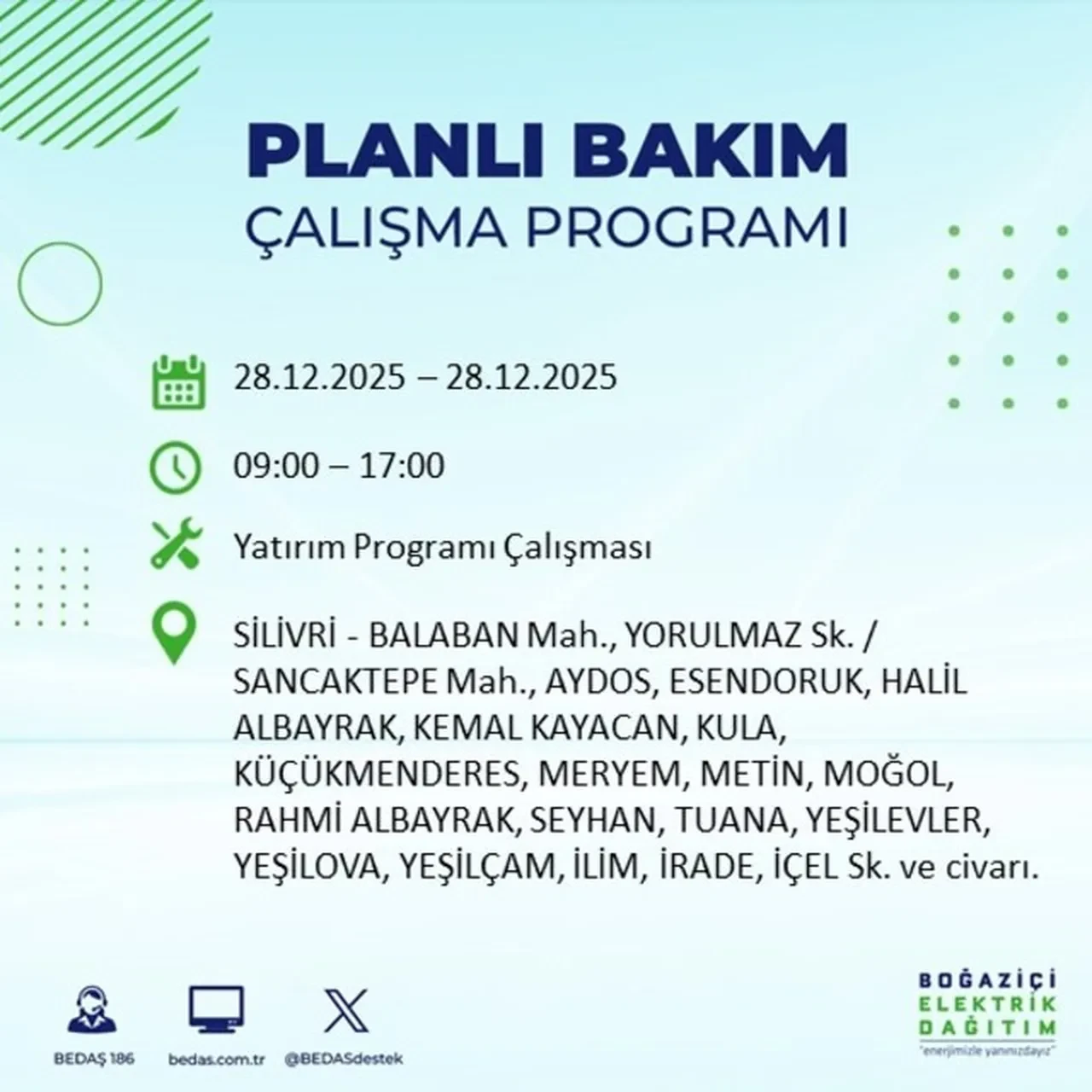 PLANLI BAKIM
ÇALIŞMA PROGRAMI

28.12.2025 – 28.12.2025

09:00 – 17:00

Yatırım Programı Çalışması

SİLİVRİ - BALABAN Mah., YORULMAZ Sk. / SANCAKTEPE Mah., AYDOS, ESENDORUK, HALİL ALBAYRAK, KEMAL KAYACAN, KULA, KÜÇÜKMENDERES, MERYEM, METİN, MOĞOL, RAHMİ ALBAYRAK, SEYHAN, TUANA, YEŞİLEVLER, YEŞİLOVA, YEŞİLÇAM, İLİM, İRADE, İÇEL Sk. ve civarı.

BEDAŞ 186
bedas.com.tr
@BEDASdestek

BOĞAZİÇİ
ELEKTRİK
DAĞITIM
"enerjimizle yanınızdayız"